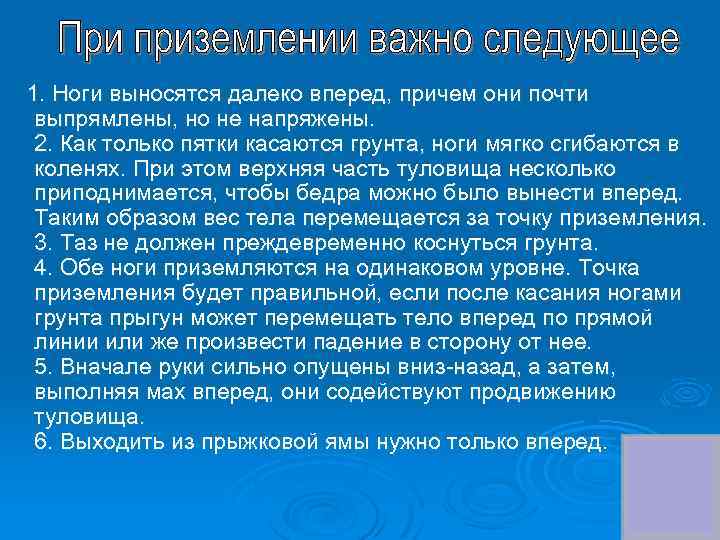 При приземлении важно следующее

1. Ноги выносятся далеко вперед, причем они почти выпрямлены, но не напряжены.
2. Как только пятки касаются грунта, ноги мягко сгибаются в коленях. При этом верхняя часть туловища несколько приподнимается, чтобы бедра можно было вынести вперед. Таким образом вес тела перемещается за точку приземления.
3. Таз не должен преждевременно коснуться грунта.
4. Обе ноги приземляются на одинаковом уровне. Точка приземления будет правильной, если после касания ногами грунта прыгун может перемещать тело вперед по прямой линии или же произвести падение в сторону от нее.
5. Вначале руки сильно опущены вниз-назад, а затем, выполняя мах вперед, они содействуют продвижению туловища.
6. Выходить из прыжковой ямы нужно только вперед.